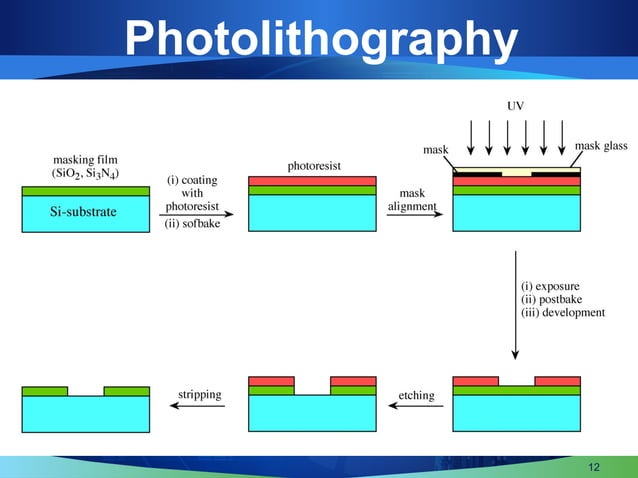 Photolithography

masking film
($SiO_2$, $Si_3N_4$)

Si-substrate

(i) coating with photoresist

(ii) sofbake

photoresist

mask alignment

UV

mask

mask glass

(i) exposure
(ii) postbake
(iii) development

etching

stripping

12